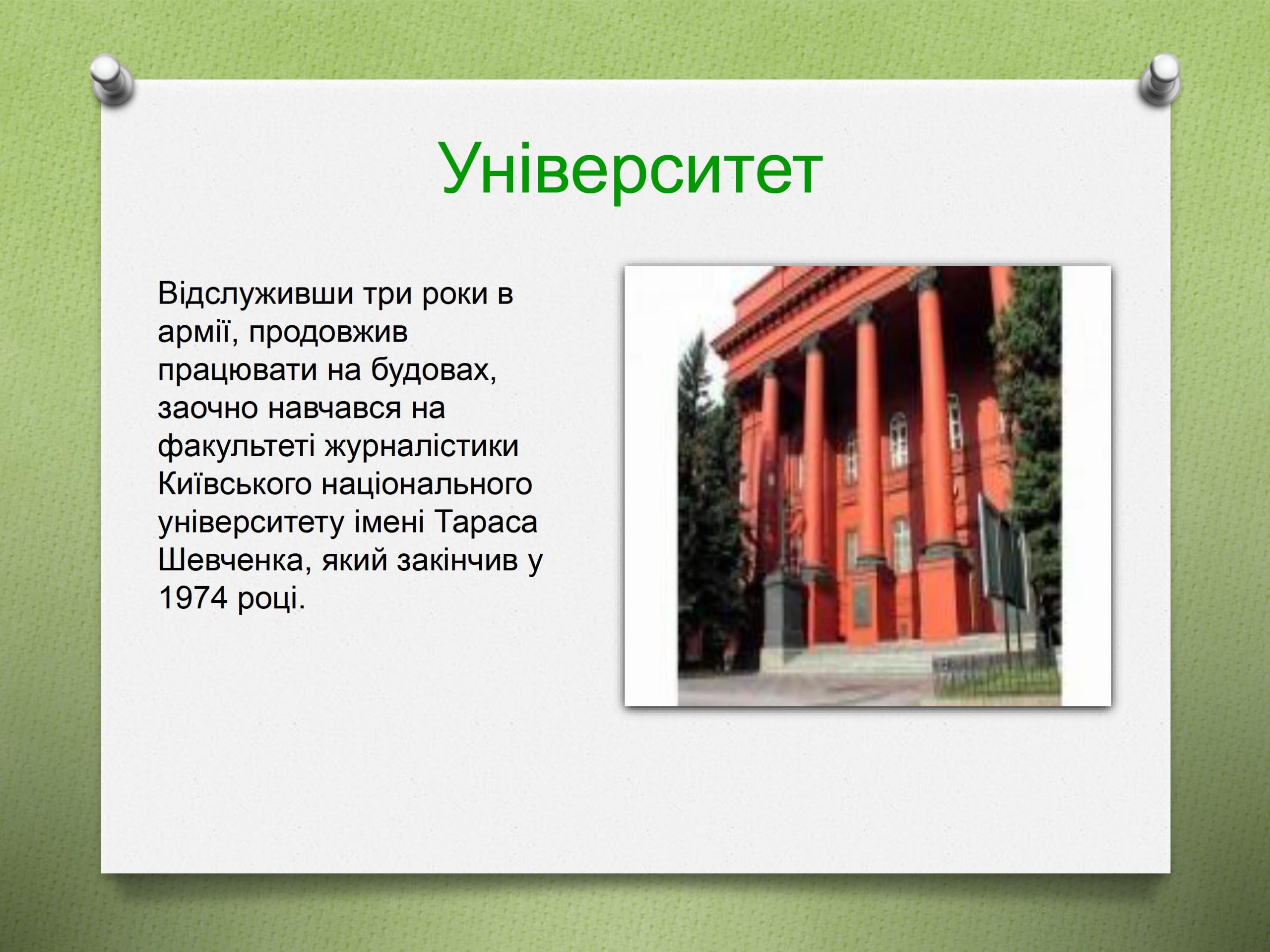 Університет

Відслуживши три роки в армії, продовжив працювати на будовах, заочно навчався на факультеті журналістики Київського національного університету імені Тараса Шевченка, який закінчив у 1974 році.